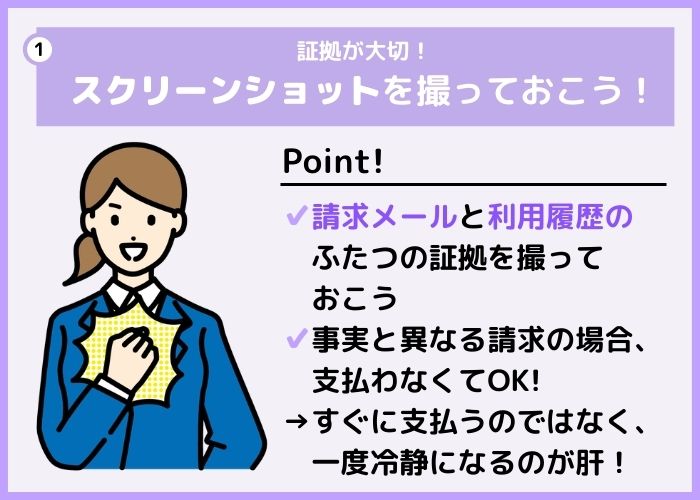 1

証拠が大切！

スクリーンショットを撮っておこう！

Point!

✔請求メールと利用履歴のふたつの証拠を撮っておこう

✔事実と異なる請求の場合、支払わなくてOK!

→すぐに支払うのではなく、一度冷静になるのが肝！